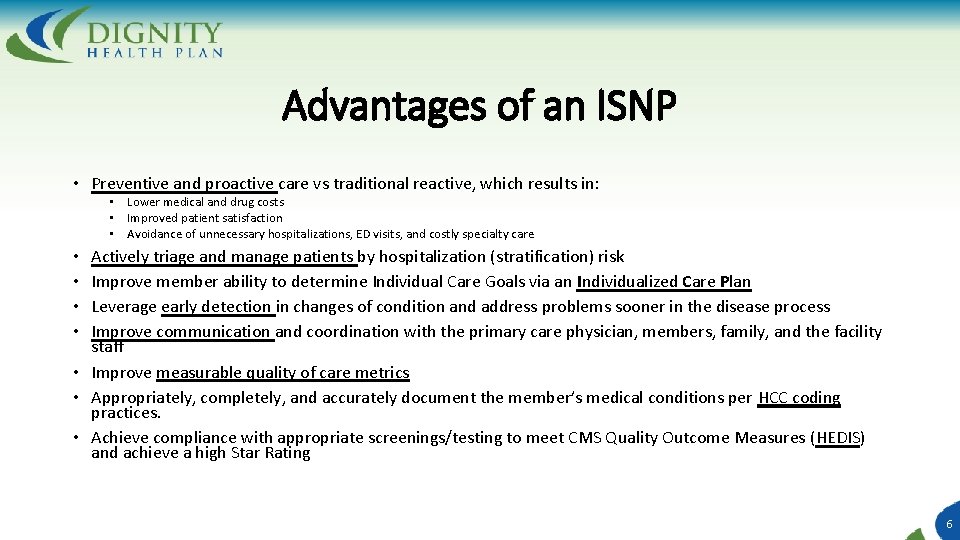 DIGNITY
HEALTH PLAN

Advantages of an ISNP

• Preventive and proactive care vs traditional reactive, which results in:
  • Lower medical and drug costs
  • Improved patient satisfaction
  • Avoidance of unnecessary hospitalizations, ED visits, and costly specialty care
• Actively triage and manage patients by hospitalization (stratification) risk
• Improve member ability to determine Individual Care Goals via an Individualized Care Plan
• Leverage early detection in changes of condition and address problems sooner in the disease process
• Improve communication and coordination with the primary care physician, members, family, and the facility staff
• Improve measurable quality of care metrics
• Appropriately, completely, and accurately document the member's medical conditions per HCC coding practices.
• Achieve compliance with appropriate screenings/testing to meet CMS Quality Outcome Measures (HEDIS) and achieve a high Star Rating

6